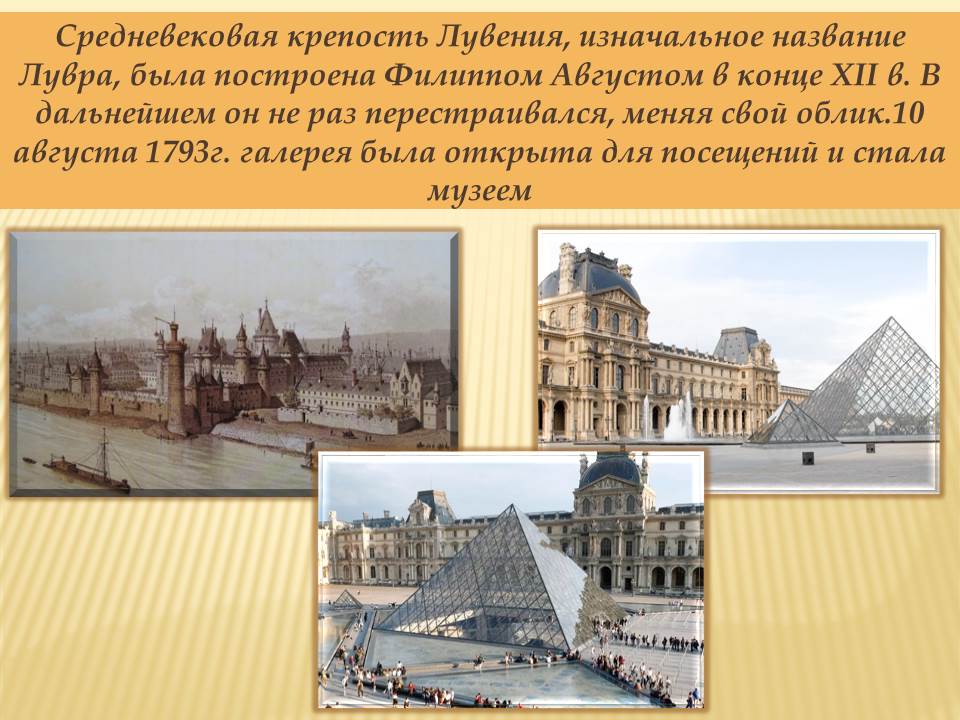 Средневековая крепость Лувения, изначальное название Лувра, была построена Филиппом Августом в конце XII в. В дальнейшем он не раз перестраивался, меняя свой облик.10 августа 1793г. галерея была открыта для посещений и стала музеем